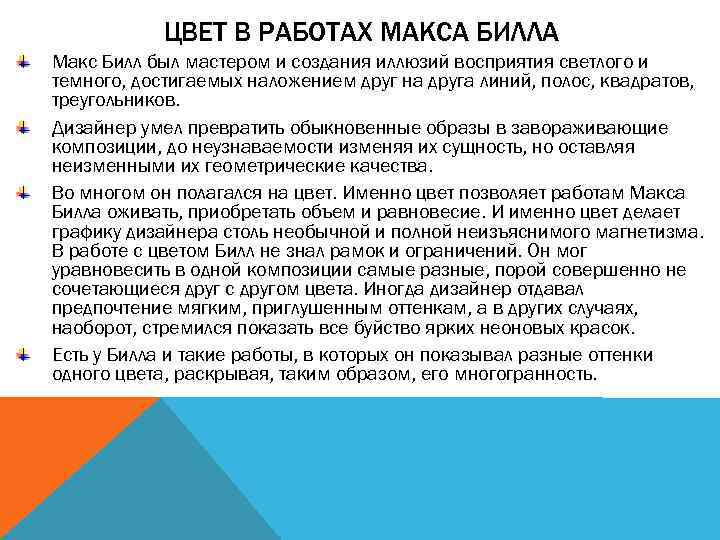 ЦВЕТ В РАБОТАХ МАКСА БИЛЛА

Макс Билл был мастером и создания иллюзий восприятия светлого и темного, достигаемых наложением друг на друга линий, полос, квадратов, треугольников.

Дизайнер умел превратить обыкновенные образы в завораживающие композиции, до неузнаваемости изменяя их сущность, но оставляя неизменными их геометрические качества.

Во многом он полагался на цвет. Именно цвет позволяет работам Макса Билла оживать, приобретать объем и равновесие. И именно цвет делает графику дизайнера столь необычной и полной неизъяснимого магнетизма. В работе с цветом Билл не знал рамок и ограничений. Он мог уравновесить в одной композиции самые разные, порой совершенно не сочетающиеся друг с другом цвета. Иногда дизайнер отдавал предпочтение мягким, приглушенным оттенкам, а в других случаях, наоборот, стремился показать все буйство ярких неоновых красок.

Есть у Билла и такие работы, в которых он показывал разные оттенки одного цвета, раскрывая, таким образом, его многогранность.